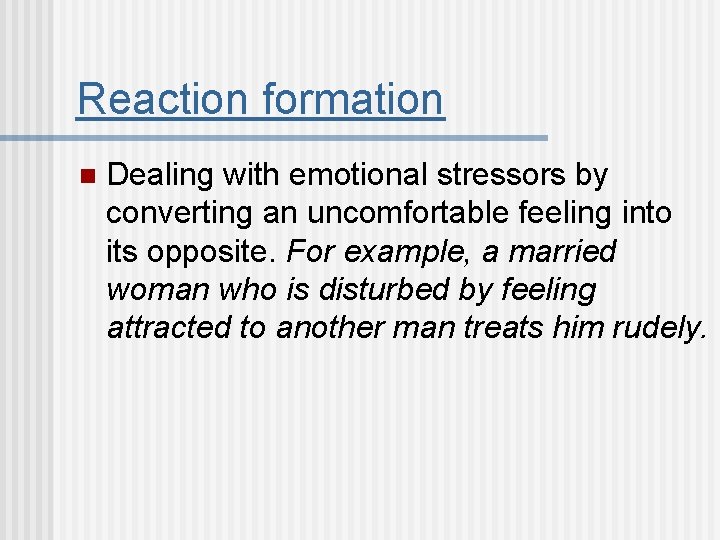 Reaction formation

Dealing with emotional stressors by converting an uncomfortable feeling into its opposite. For example, a married woman who is disturbed by feeling attracted to another man treats him rudely.